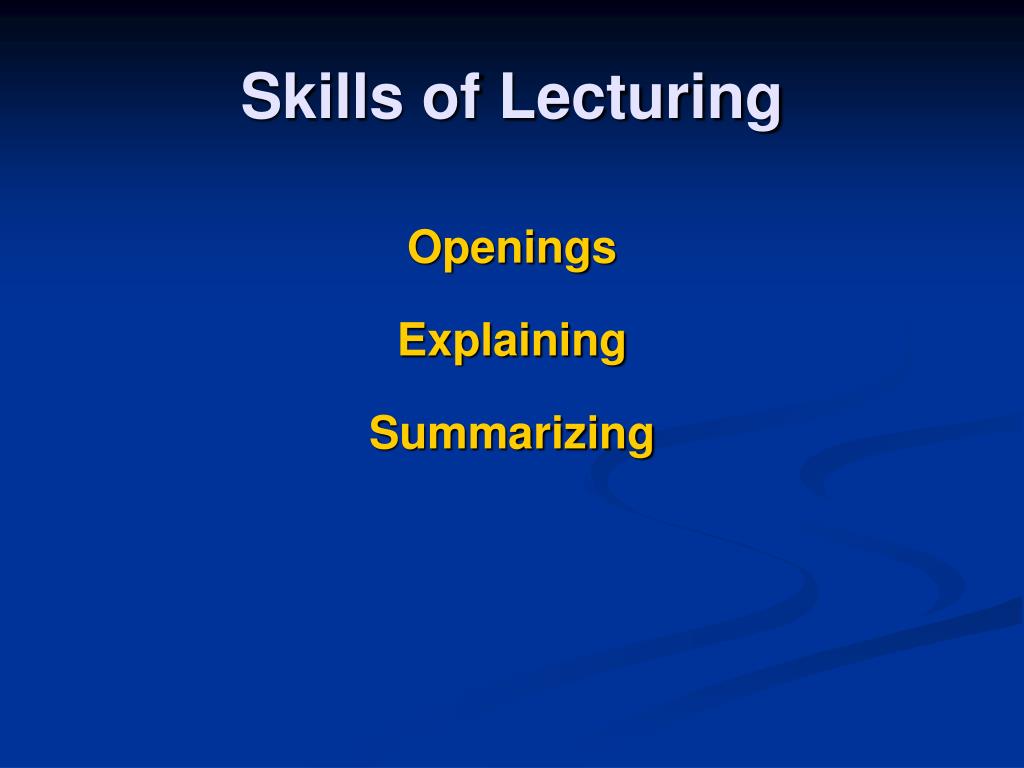 Skills of Lecturing

Openings

Explaining

Summarizing